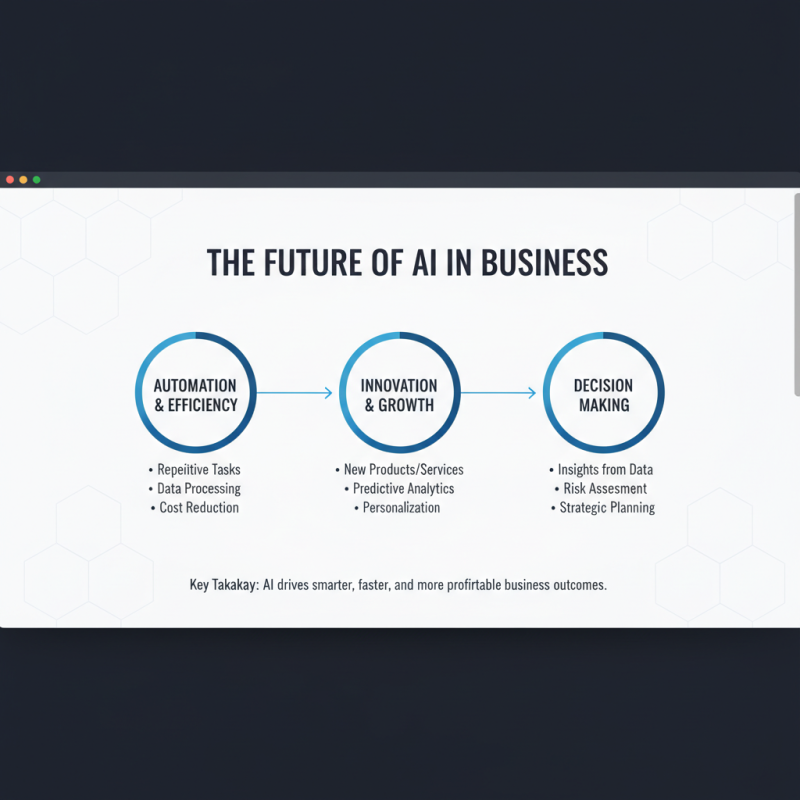 THE FUTURE OF AI IN BUSINESS

AUTOMATION & EFFICIENCY

• Repeiitive Tasks
• Data Processing
• Cost Reduction

INNOVATION & GROWTH

• New Products/Services
• Predictive Analytics
• Personalization

DECISION MAKING

• Insights from Data
• Risk Assesment
• Strategic Planning

Key Takakay: AI drives smarter, faster, and more profitable business outcomes.